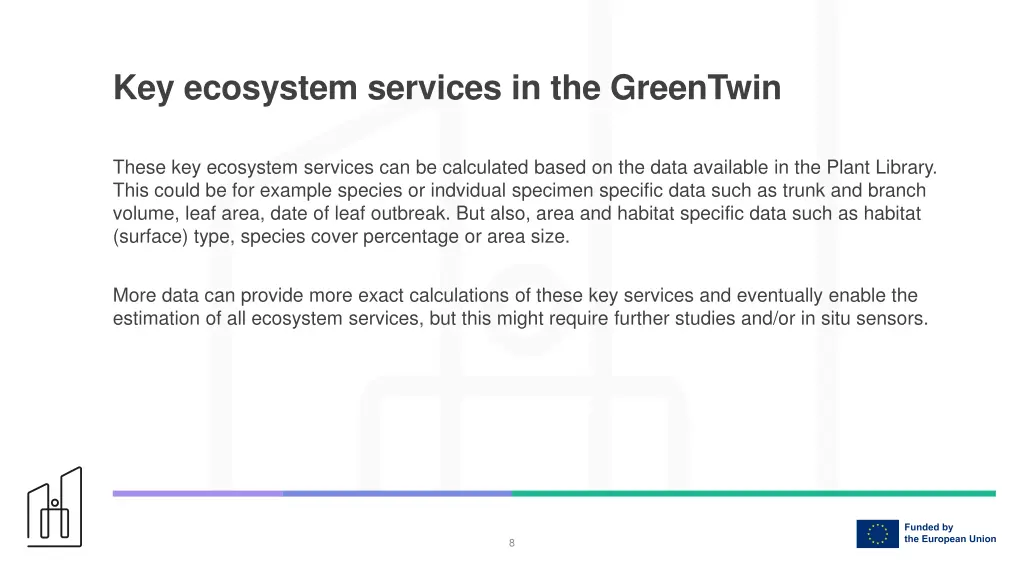 Key ecosystem services in the GreenTwin

These key ecosystem services can be calculated based on the data available in the Plant Library. This could be for example species or indvidual specimen specific data such as trunk and branch volume, leaf area, date of leaf outbreak. But also, area and habitat specific data such as habitat (surface) type, species cover percentage or area size.

More data can provide more exact calculations of these key services and eventually enable the estimation of all ecosystem services, but this might require further studies and/or in situ sensors.

8

Funded by
the European Union